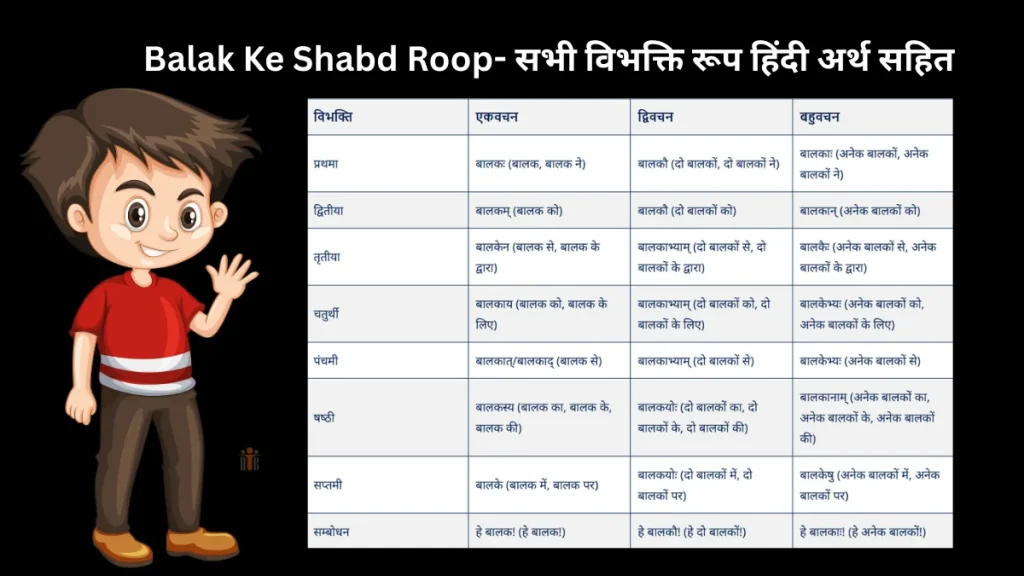 Balak Ke Shabd Roop- सभी विभक्ति रूप हिंदी अर्थ सहित

| विभक्ति | एकवचन | द्विवचन | बहुवचन |
|---|---|---|---|
| प्रथमा | बालकः (बालक, बालक ने) | बालकौ (दो बालकों, दो बालकों ने) | बालकाः (अनेक बालकों, अनेक बालकों ने) |
| द्वितीया | बालकम् (बालक को) | बालकौ (दो बालकों को) | बालकान् (अनेक बालकों को) |
| तृतीया | बालकेन (बालक से, बालक के द्वारा) | बालकाभ्याम् (दो बालकों से, दो बालकों के द्वारा) | बालकैः (अनेक बालकों से, अनेक बालकों के द्वारा) |
| चतुर्थी | बालकाय (बालक को, बालक के लिए) | बालकाभ्याम् (दो बालकों को, दो बालकों के लिए) | बालकेभ्यः (अनेक बालकों को, अनेक बालकों के लिए) |
| पंचमी | बालकात्/बालकाद् (बालक से) | बालकाभ्याम् (दो बालकों से) | बालकेभ्यः (अनेक बालकों से) |
| षष्ठी | बालकस्य (बालक का, बालक के, बालक की) | बालकयोः (दो बालकों का, दो बालकों के, दो बालकों की) | बालकानाम् (अनेक बालकों का, अनेक बालकों के, अनेक बालकों की) |
| सप्तमी | बालके (बालक में, बालक पर) | बालकयोः (दो बालकों में, दो बालकों पर) | बालकेषु (अनेक बालकों में, अनेक बालकों पर) |
| सम्बोधन | हे बालक! (हे बालक!) | हे बालकौ! (हे दो बालकों!) | हे बालकाः! (हे अनेक बालकों!) |